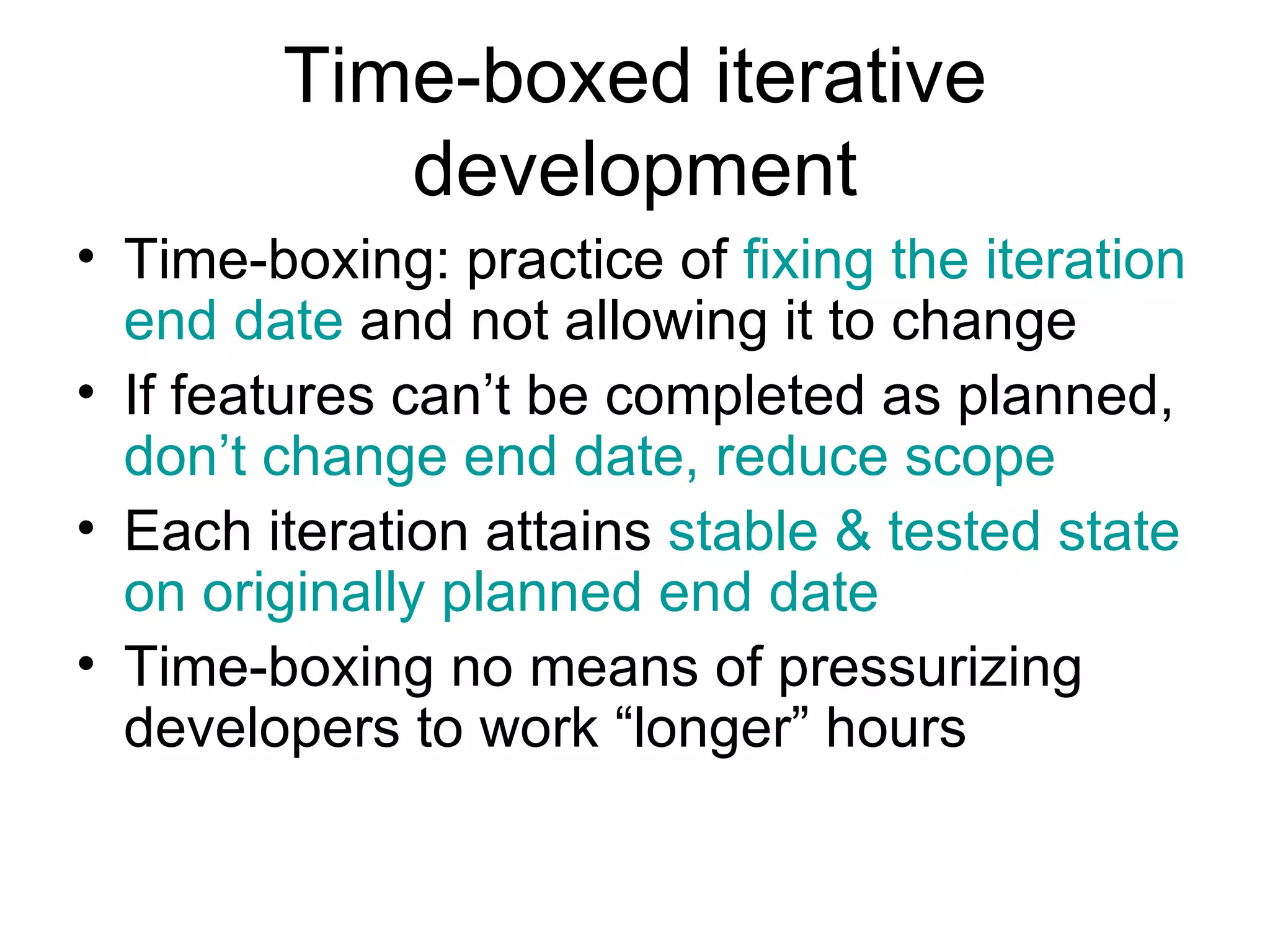 Time-boxed iterative development

• Time-boxing: practice of fixing the iteration end date and not allowing it to change
• If features can’t be completed as planned, don’t change end date, reduce scope
• Each iteration attains stable & tested state on originally planned end date
• Time-boxing no means of pressurizing developers to work “longer” hours